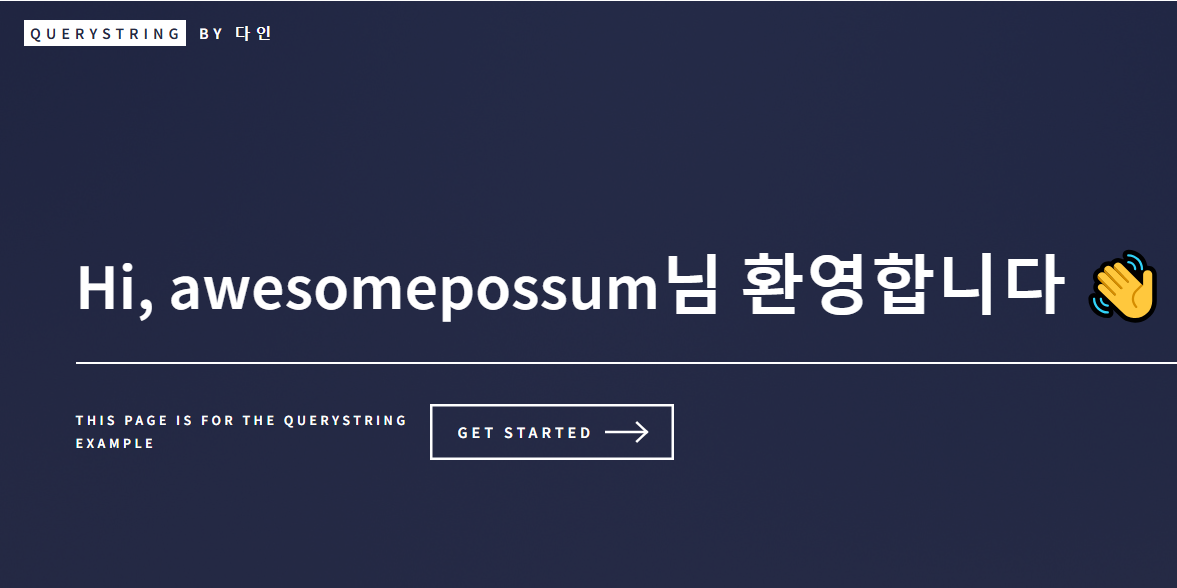 QUERYSTRING BY 다인

Hi, awesomepossum님 환영합니다 👋

THIS PAGE IS FOR THE QUERYSTRING EXAMPLE

GET STARTED